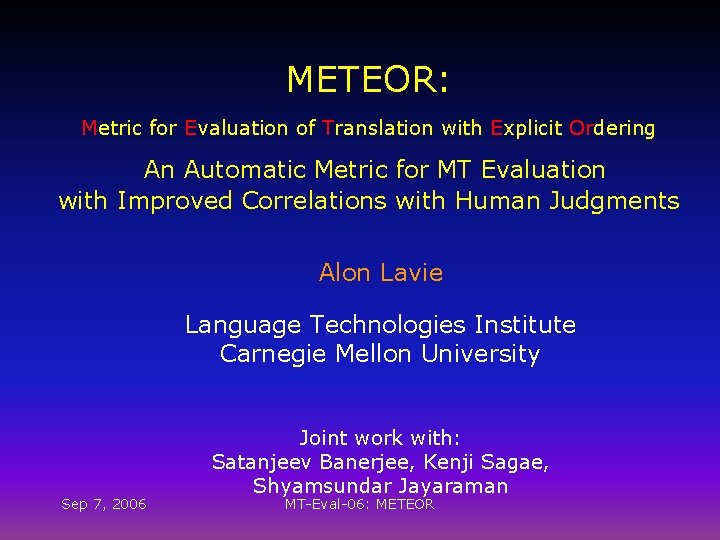 METEOR:

Metric for Evaluation of Translation with Explicit Ordering

An Automatic Metric for MT Evaluation with Improved Correlations with Human Judgments

Alon Lavie

Language Technologies Institute
Carnegie Mellon University

Joint work with:
Satanjeev Banerjee, Kenji Sagae, Shyamsundar Jayaraman

Sep 7, 2006

MT-Eval-06: METEOR